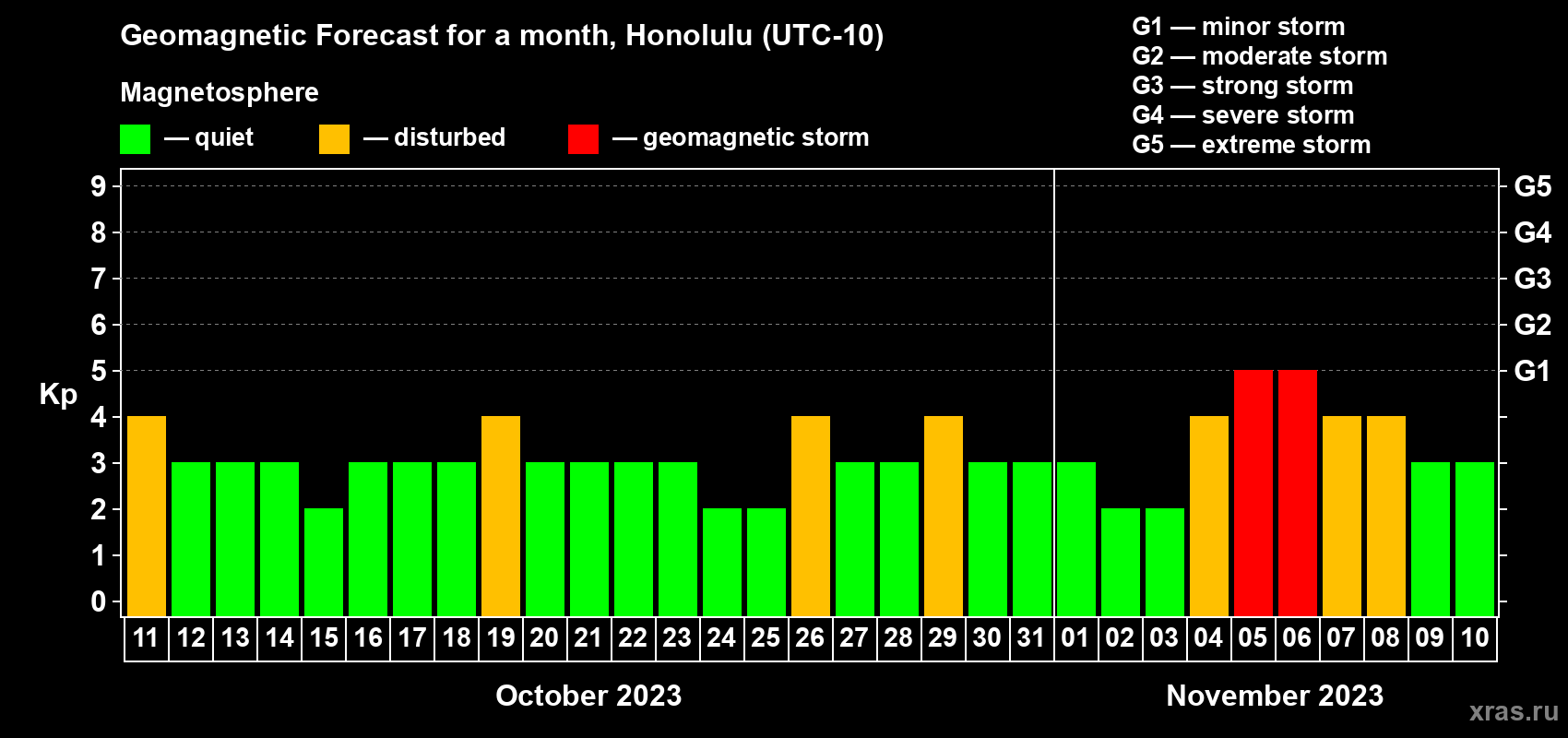 Geomagnetic Forecast for a month, Honolulu (UTC-10)

Magnetosphere

— quiet — disturbed — geomagnetic storm

G1 — minor storm
G2 — moderate storm
G3 — strong storm
G4 — severe storm
G5 — extreme storm

Kp

9 8 7 6 5 4 3 2 1 0

G5 G4 G3 G2 G1

11 12 13 14 15 16 17 18 19 20 21 22 23 24 25 26 27 28 29 30 31 01 02 03 04 05 06 07 08 09 10

October 2023

November 2023

xras.ru